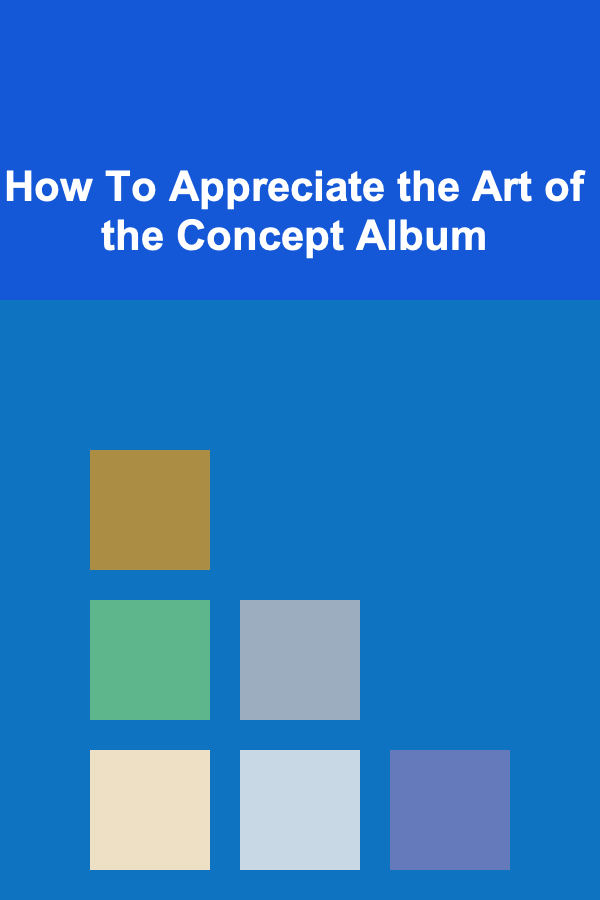 How To Appreciate the Art of the Concept Album